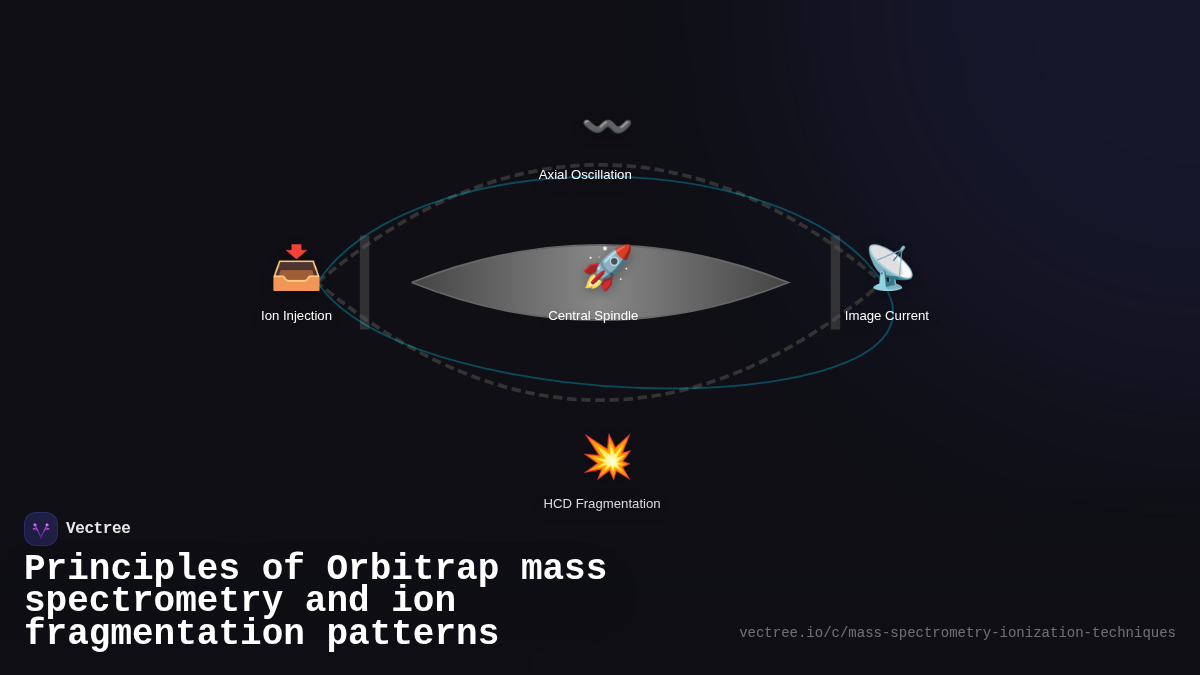 Axial Oscillation

Ion Injection

Central Spindle

Image Current

HCD Fragmentation

Vectree

Principles of Orbitrap mass spectrometry and ion fragmentation patterns

vectree.io/c/mass-spectrometry-ionization-techniques